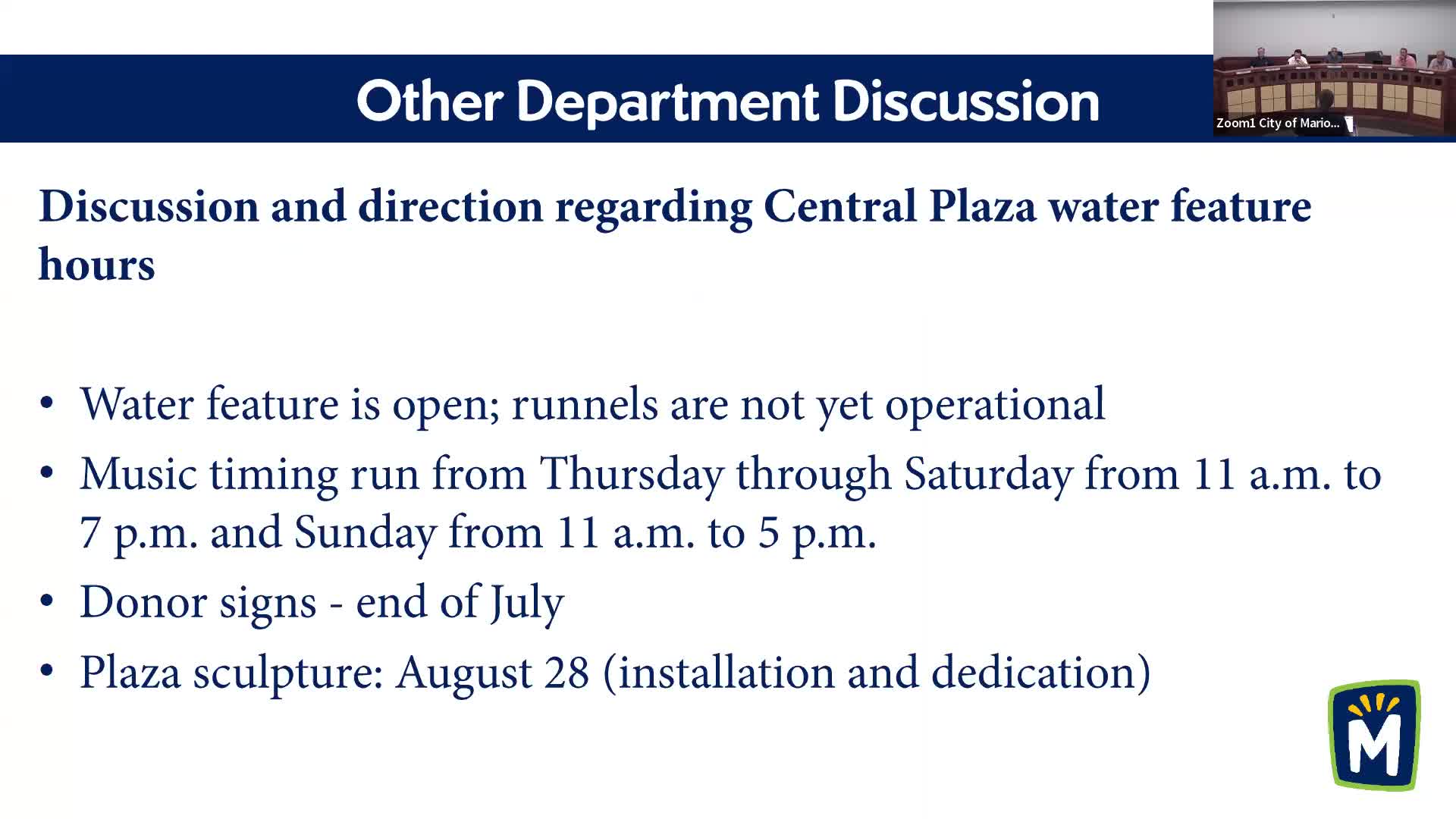 Other Department Discussion

Zoom1 City of Mario...

Discussion and direction regarding Central Plaza water feature hours

• Water feature is open; runnels are not yet operational
• Music timing run from Thursday through Saturday from 11 a.m. to 7 p.m. and Sunday from 11 a.m. to 5 p.m.
• Donor signs - end of July
• Plaza sculpture: August 28 (installation and dedication)

M